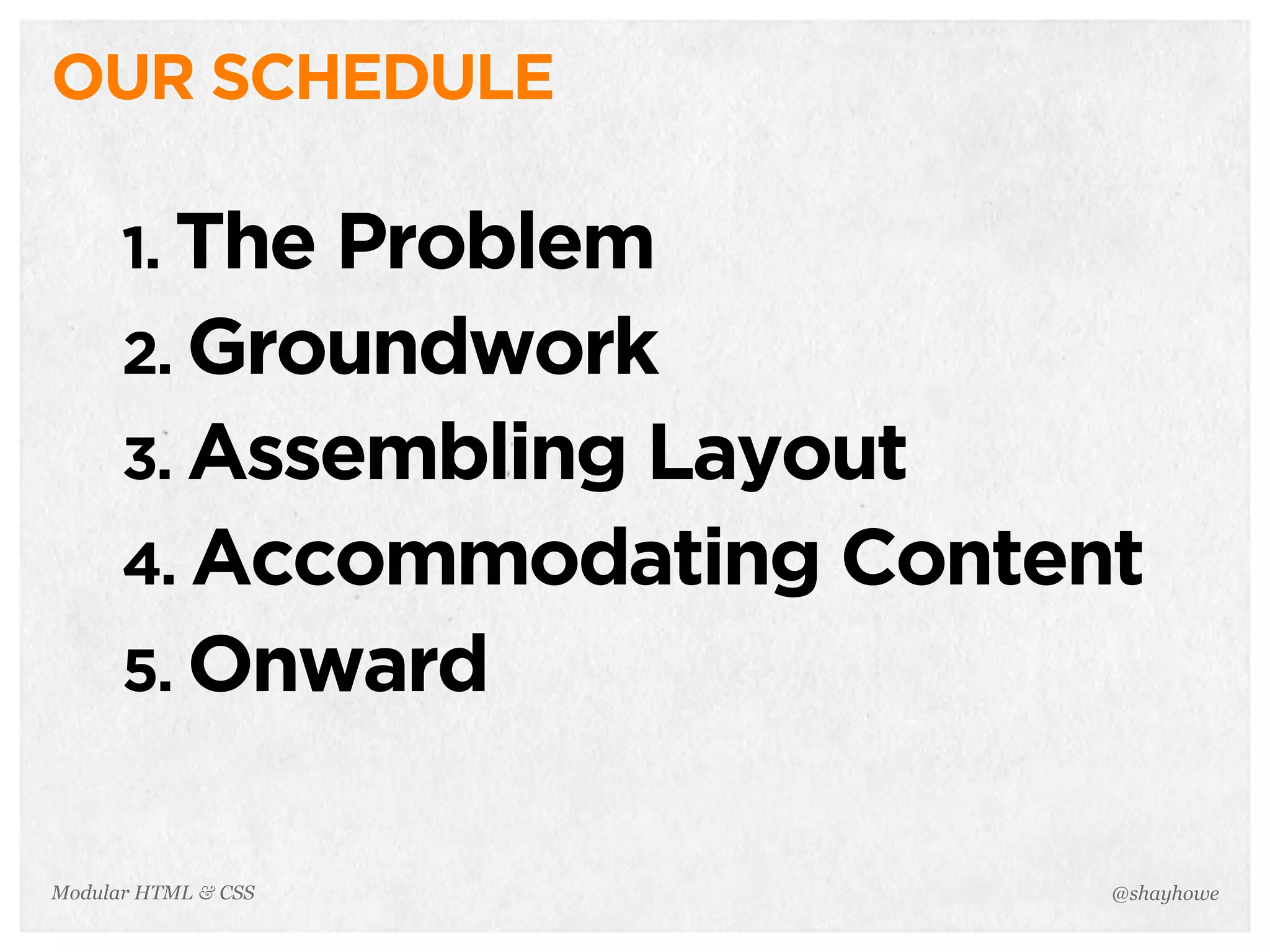 OUR SCHEDULE

1. The Problem
2. Groundwork
3. Assembling Layout
4. Accommodating Content
5. Onward

Modular HTML & CSS

@shayhowe